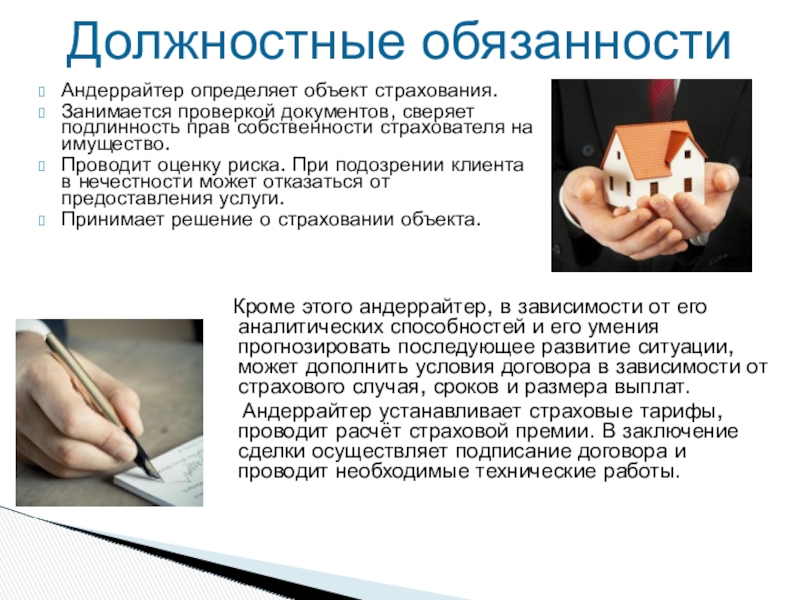 Должностные обязанности

Андеррайтер определяет объект страхования.

Занимается проверкой документов, сверяет подлинность прав собственности страхователя на имущество.

Проводит оценку риска. При подозрении клиента в нечестности может отказаться от предоставления услуги.

Принимает решение о страховании объекта.

Кроме этого андеррайтер, в зависимости от его аналитических способностей и его умения прогнозировать последующее развитие ситуации, может дополнить условия договора в зависимости от страхового случая, сроков и размера выплат.

Андеррайтер устанавливает страховые тарифы, проводит расчёт страховой премии. В заключение сделки осуществляет подписание договора и проводит необходимые технические работы.